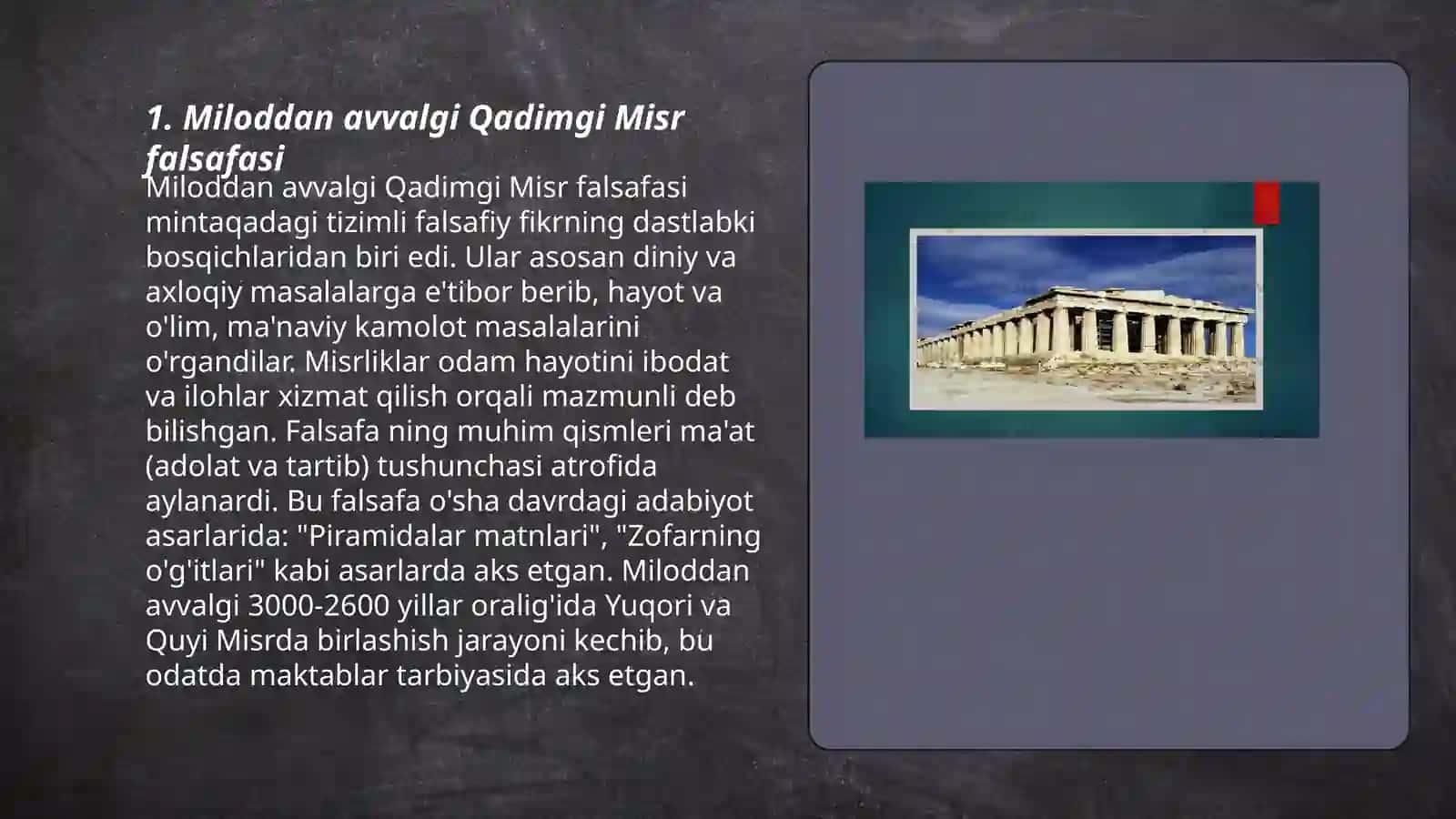 1. Miloddan avvalgi Qadimgi Misr falsafasi

Miloddan avvalgi Qadimgi Misr falsafasi mintaqadagi tizimli falsafiy fikrning dastlabki bosqichlaridan biri edi. Ular asosan diniy va axloqiy masalalarga e'tibor berib, hayot va o'lim, ma'naviy kamolot masalalarini o'rgandilar. Misrliklar odam hayotini ibodat va ilohlar xizmat qilish orqali mazmunli deb bilishgan. Falsafa ning muhim qismleri ma'at (adolat va tartib) tushunchasi atrofida aylanardi. Bu falsafa o'sha davrdagi adabiyot asarlarida: "Piramidalar matnlari", "Zofarning o'g'itlari" kabi asarlarda aks etgan. Miloddan avvalgi 3000-2600 yillar oralig'ida Yuqori va Quyi Misrda birlashish jarayoni kechib, bu odatda maktablar tarbiyasida aks etgan.